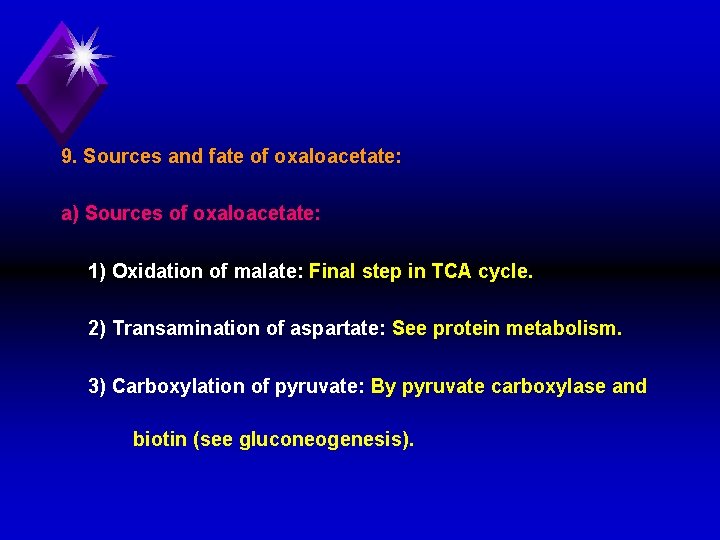 9. Sources and fate of oxaloacetate:

a) Sources of oxaloacetate:

1) Oxidation of malate: Final step in TCA cycle.

2) Transamination of aspartate: See protein metabolism.

3) Carboxylation of pyruvate: By pyruvate carboxylase and biotin (see gluconeogenesis).